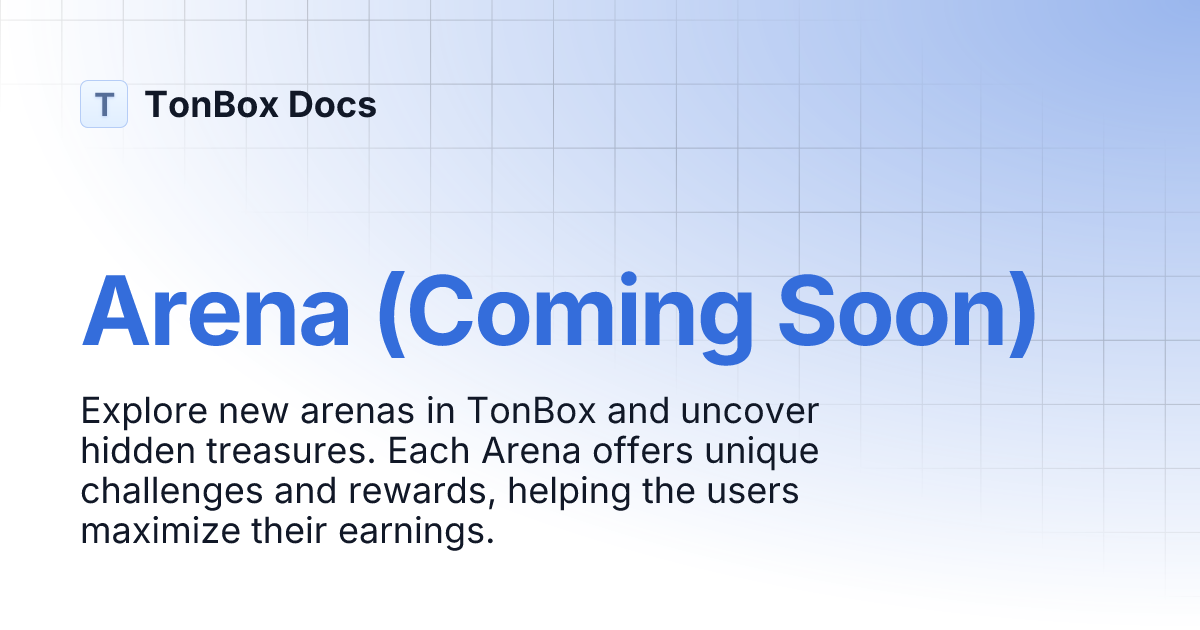 T TonBox Docs

Arena (Coming Soon)

Explore new arenas in TonBox and uncover hidden treasures. Each Arena offers unique challenges and rewards, helping the users maximize their earnings.